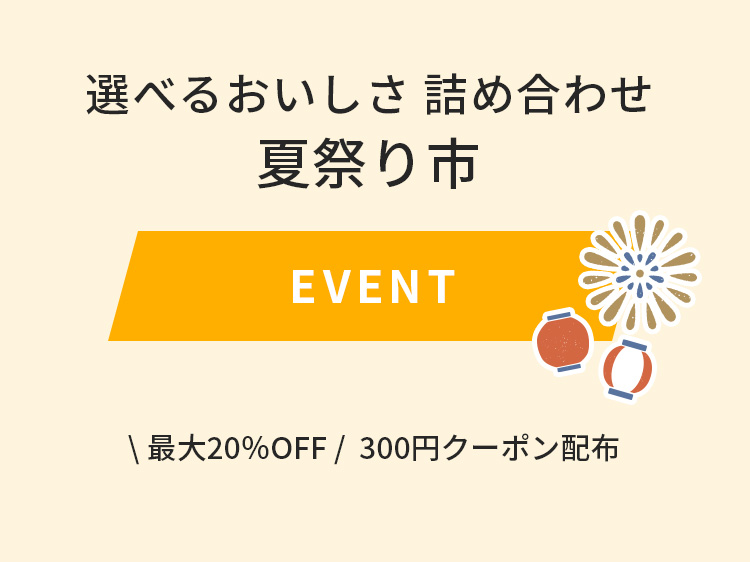 選べるおいしさ 詰め合わせ
夏祭り市

EVENT

\ 最大20%OFF / 300円クーポン配布